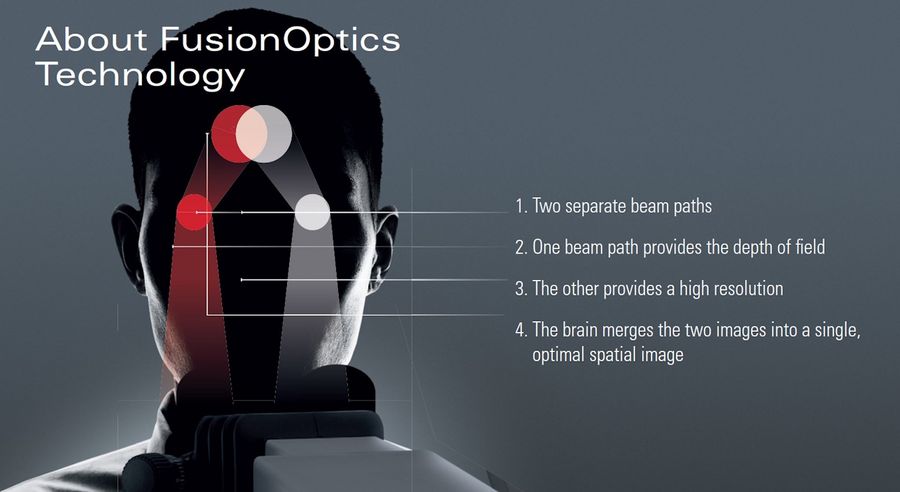 About FusionOptics Technology

1. Two separate beam paths

2. One beam path provides the depth of field

3. The other provides a high resolution

4. The brain merges the two images into a single, optimal spatial image